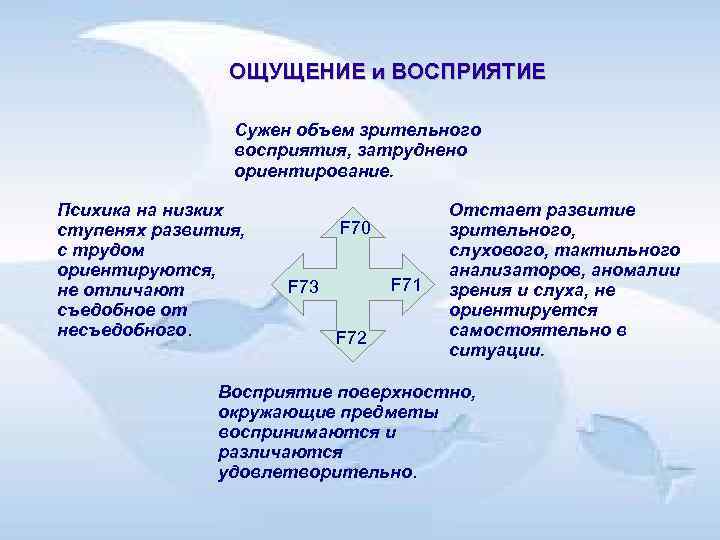 ОЩУЩЕНИЕ и ВОСПРИЯТИЕ

Сужен объем зрительного восприятия, затруднено ориентирование.

Психика на низких ступенях развития, с трудом ориентируются, не отличают съедобное от несъедобного.

F70

F73

F71

F72

Отстает развитие зрительного, слухового, тактильного анализаторов, аномалии зрения и слуха, не ориентируется самостоятельно в ситуации.

Восприятие поверхностно, окружающие предметы воспринимаются и различаются удовлетворительно.